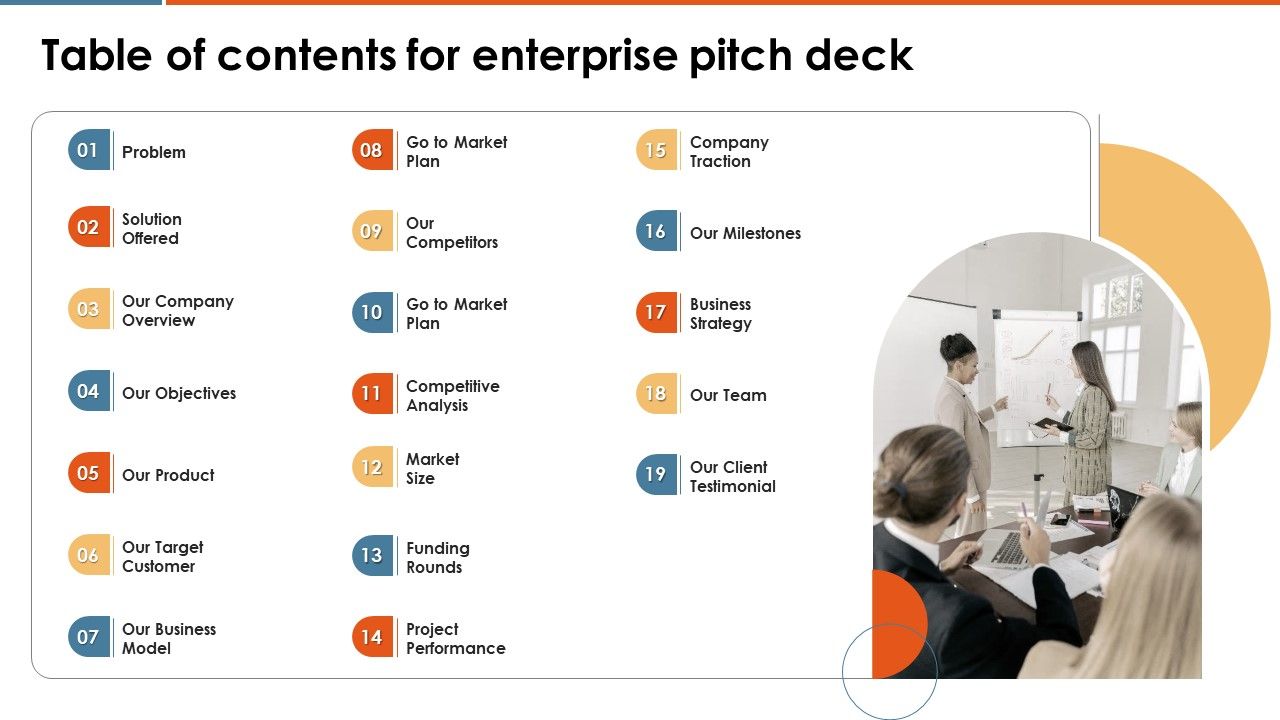 Table of contents for enterprise pitch deck

01 Problem

02 Solution Offered

03 Our Company Overview

04 Our Objectives

05 Our Product

06 Our Target Customer

07 Our Business Model

08 Go to Market Plan

09 Our Competitors

10 Go to Market Plan

11 Competitive Analysis

12 Market Size

13 Funding Rounds

14 Project Performance

15 Company Traction

16 Our Milestones

17 Business Strategy

18 Our Team

19 Our Client Testimonial